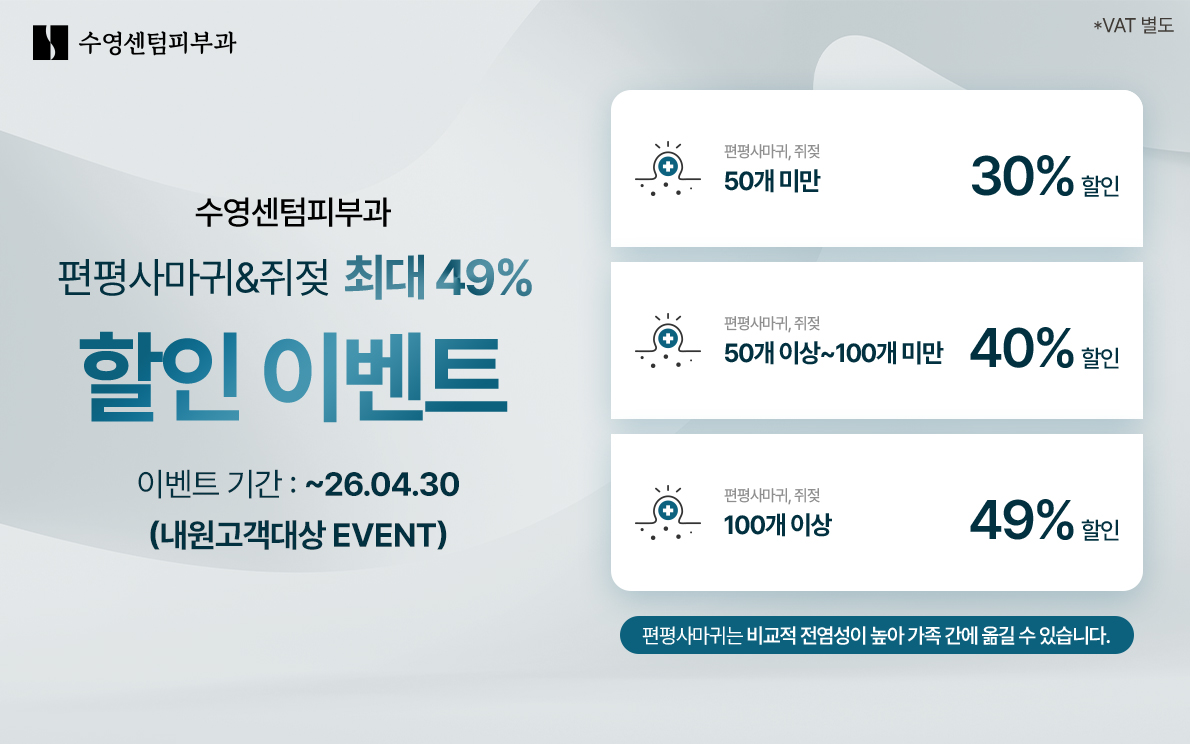 수영센텀피부과

*VAT 별도

수영센텀피부과
편평사마귀&쥐젖 최대 49%
할인 이벤트

이벤트 기간 : ~26.04.30
(내원고객대상 EVENT)

편평사마귀, 쥐젖
50개 미만
30% 할인

편평사마귀, 쥐젖
50개 이상~100개 미만
40% 할인

편평사마귀, 쥐젖
100개 이상
49% 할인

편평사마귀는 비교적 전염성이 높아 가족 간에 옮길 수 있습니다.